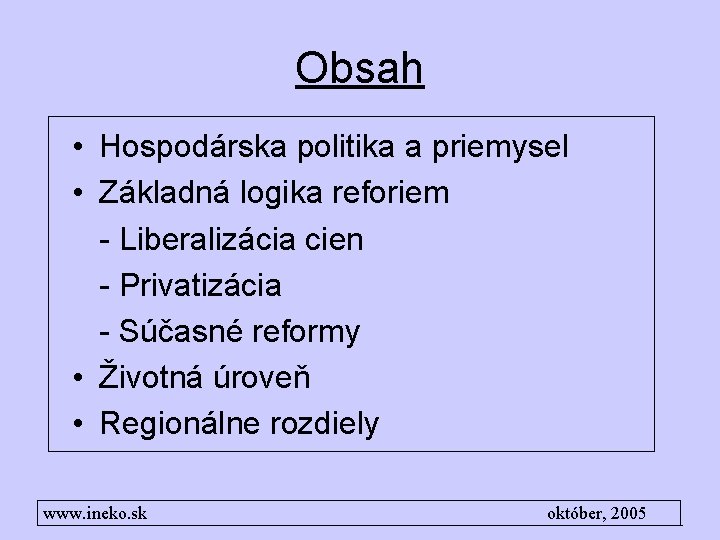 Obsah

• Hospodárska politika a priemysel
• Základná logika reforiem
- Liberalizácia cien
- Privatizácia
- Súčasné reformy
• Životná úroveň
• Regionálne rozdiely

www.ineko.sk október, 2005